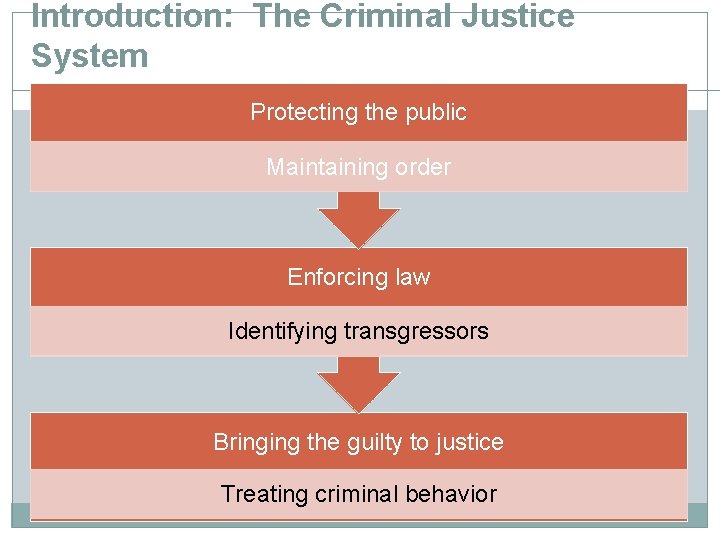 Introduction: The Criminal Justice System

Protecting the public

Maintaining order

Enforcing law

Identifying transgressors

Bringing the guilty to justice

Treating criminal behavior